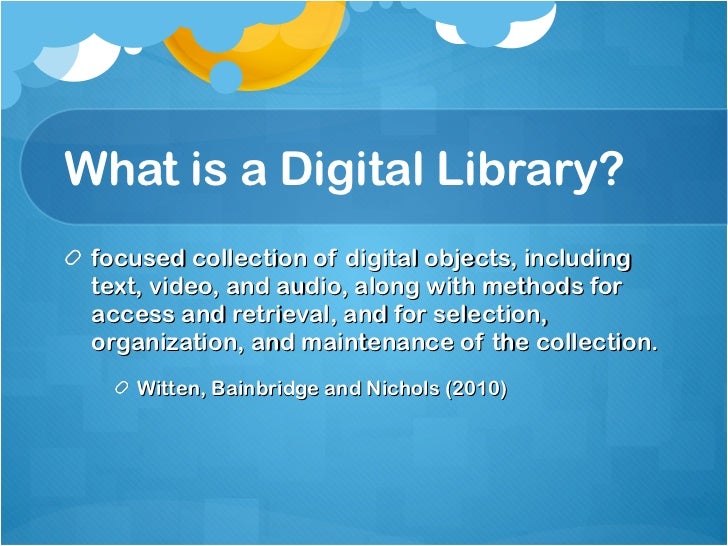 What is a Digital Library?

focused collection of digital objects, including text, video, and audio, along with methods for access and retrieval, and for selection, organization, and maintenance of the collection.

Witten, Bainbridge and Nichols (2010)